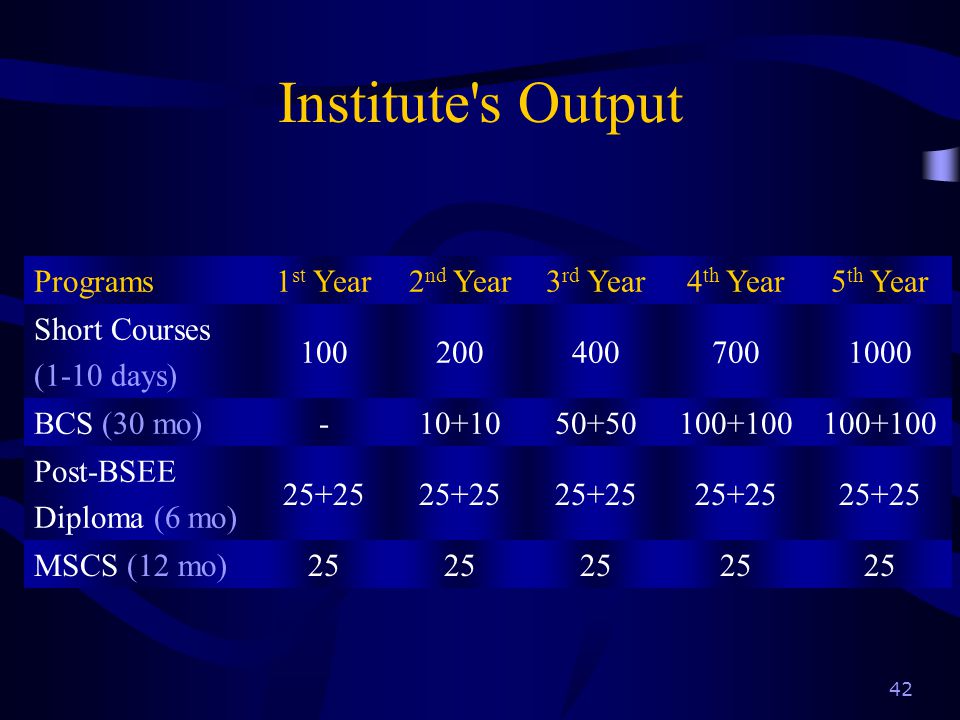 Institute's Output

| Programs | 1$^{st}$ Year | 2$^{nd}$ Year | 3$^{rd}$ Year | 4$^{th}$ Year | 5$^{th}$ Year |
|---|---|---|---|---|---|
| Short Courses (1-10 days) | 100 | 200 | 400 | 700 | 1000 |
| BCS (30 mo) | - | 10+10 | 50+50 | 100+100 | 100+100 |
| Post-BSEE Diploma (6 mo) | 25+25 | 25+25 | 25+25 | 25+25 | 25+25 |
| MSCS (12 mo) | 25 | 25 | 25 | 25 | 25 |

42